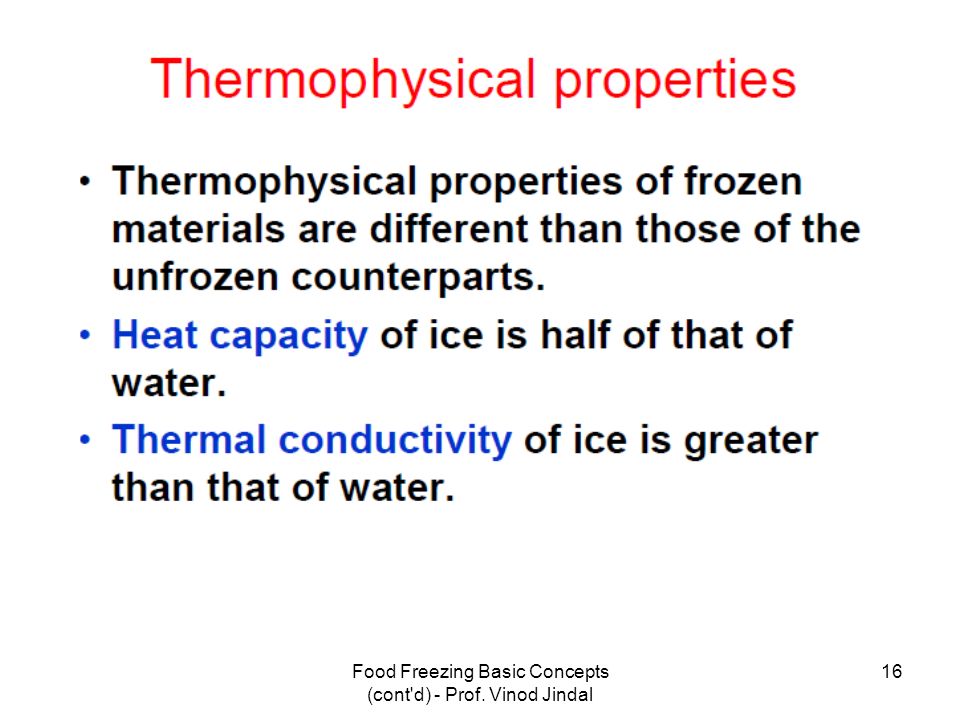 Thermophysical properties

• Thermophysical properties of frozen materials are different than those of the unfrozen counterparts.

• Heat capacity of ice is half of that of water.

• Thermal conductivity of ice is greater than that of water.

Food Freezing Basic Concepts (cont'd) - Prof. Vinod Jindal

16